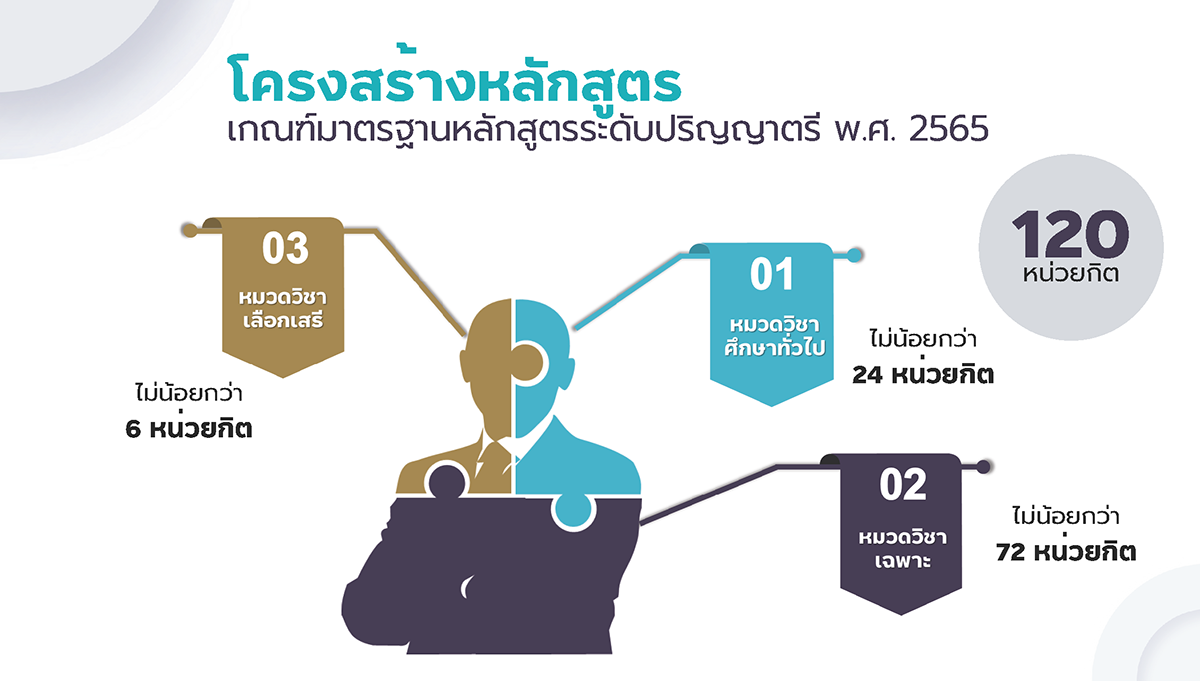 โครงสร้างหลักสูตร
เกณฑ์มาตรฐานหลักสูตรระดับปริญญาตรี พ.ศ. 2565

120
หน่วยกิต

03
หมวดวิชา
เลือกเสรี

ไม่น้อยกว่า
6 หน่วยกิต

01
หมวดวิชา
ศึกษาทั่วไป

ไม่น้อยกว่า
24 หน่วยกิต

02
หมวดวิชา
เฉพาะ

ไม่น้อยกว่า
72 หน่วยกิต